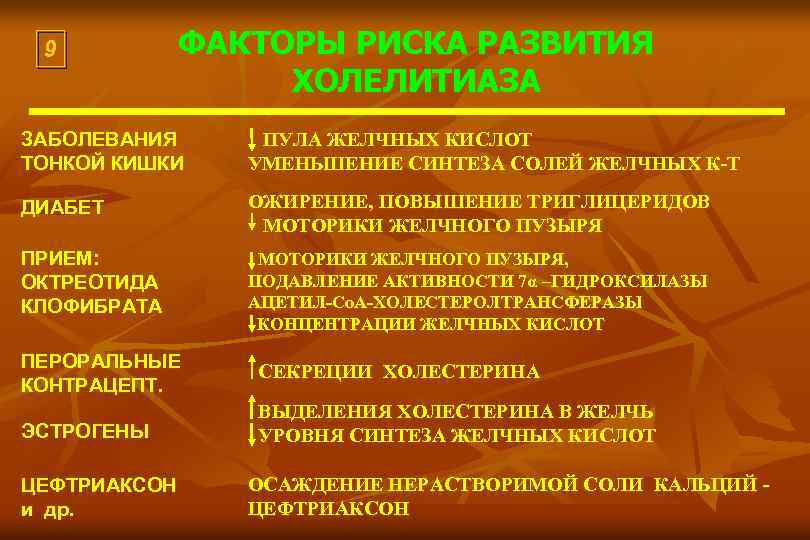 9

ФАКТОРЫ РИСКА РАЗВИТИЯ ХОЛЕЛИТИАЗА

| | |
|---|---|
| ЗАБОЛЕВАНИЯ ТОНКОЙ КИШКИ | ↓ ПУЛА ЖЕЛЧНЫХ КИСЛОТ УМЕНЬШЕНИЕ СИНТЕЗА СОЛЕЙ ЖЕЛЧНЫХ К-Т |
| ДИАБЕТ | ОЖИРЕНИЕ, ПОВЫШЕНИЕ ТРИГЛИЦЕРИДОВ ↓ МОТОРИКИ ЖЕЛЧНОГО ПУЗЫРЯ |
| ПРИЕМ: ОКТРЕОТИДА КЛОФИБРАТА | ↓МОТОРИКИ ЖЕЛЧНОГО ПУЗЫРЯ, ПОДАВЛЕНИЕ АКТИВНОСТИ 7α –ГИДРОКСИЛАЗЫ АЦЕТИЛ-СоА-ХОЛЕСТЕРОЛТРАНСФЕРАЗЫ ↓КОНЦЕНТРАЦИИ ЖЕЛЧНЫХ КИСЛОТ |
| ПЕРОРАЛЬНЫЕ КОНТРАЦЕПТ. | ↑СЕКРЕЦИИ ХОЛЕСТЕРИНА |
| ЭСТРОГЕНЫ | ↑ВЫДЕЛЕНИЯ ХОЛЕСТЕРИНА В ЖЕЛЧЬ ↓УРОВНЯ СИНТЕЗА ЖЕЛЧНЫХ КИСЛОТ |
| ЦЕФТРИАКСОН и др. | ОСАЖДЕНИЕ НЕРАСТВОРИМОЙ СОЛИ КАЛЬЦИЙ - ЦЕФТРИАКСОН |